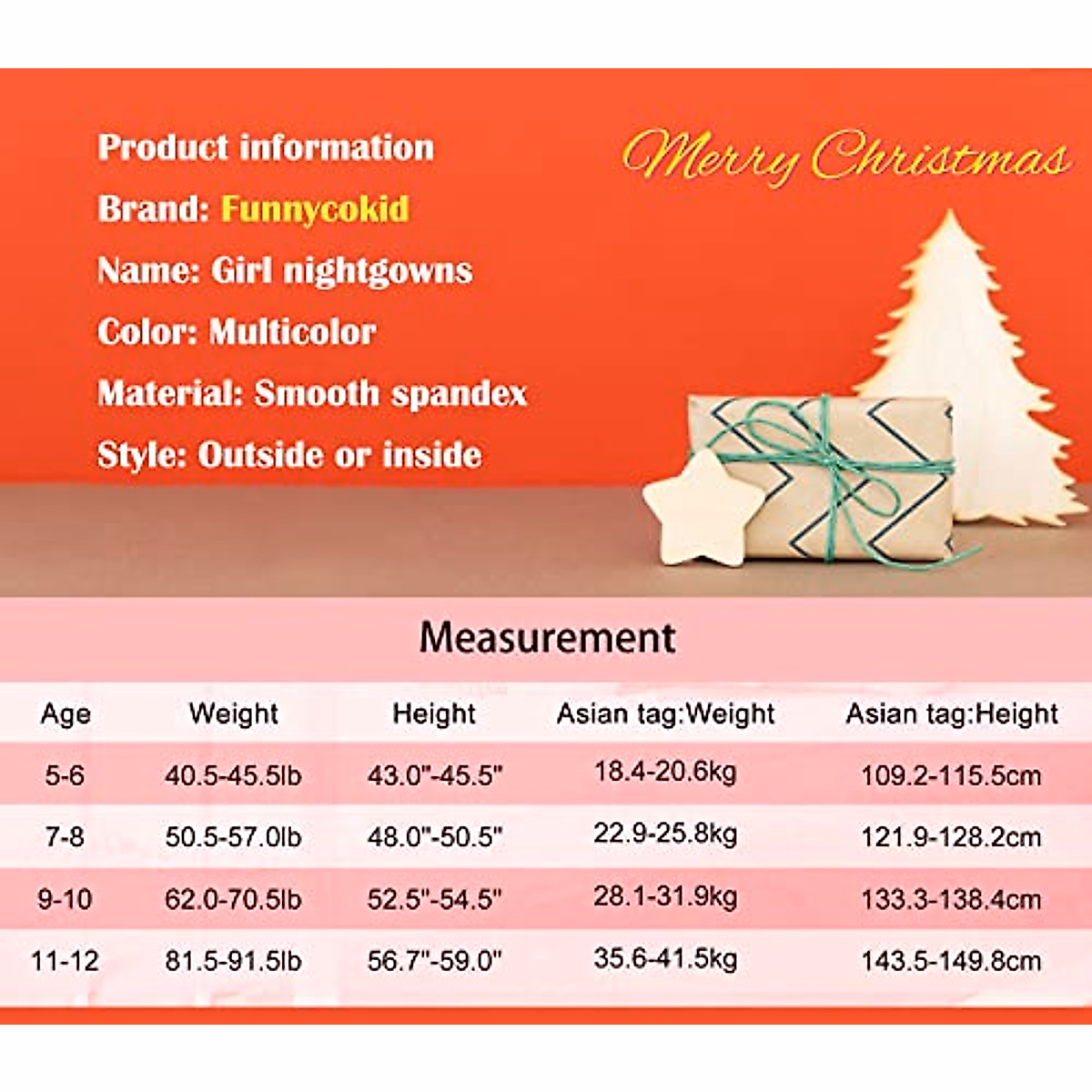 Product information
Brand: Funnycokid
Name: Girl nightgowns
Color: Multicolor
Material: Smooth spandex
Style: Outside or inside

Merry Christmas

Measurement

| Age | Weight | Height | Asian tag:Weight | Asian tag:Height |
|---|---|---|---|---|
| 5-6 | 40.5-45.5lb | 43.0"-45.5" | 18.4-20.6kg | 109.2-115.5cm |
| 7-8 | 50.5-57.0lb | 48.0"-50.5" | 22.9-25.8kg | 121.9-128.2cm |
| 9-10 | 62.0-70.5lb | 52.5"-54.5" | 28.1-31.9kg | 133.3-138.4cm |
| 11-12 | 81.5-91.5lb | 56.7"-59.0" | 35.6-41.5kg | 143.5-149.8cm |